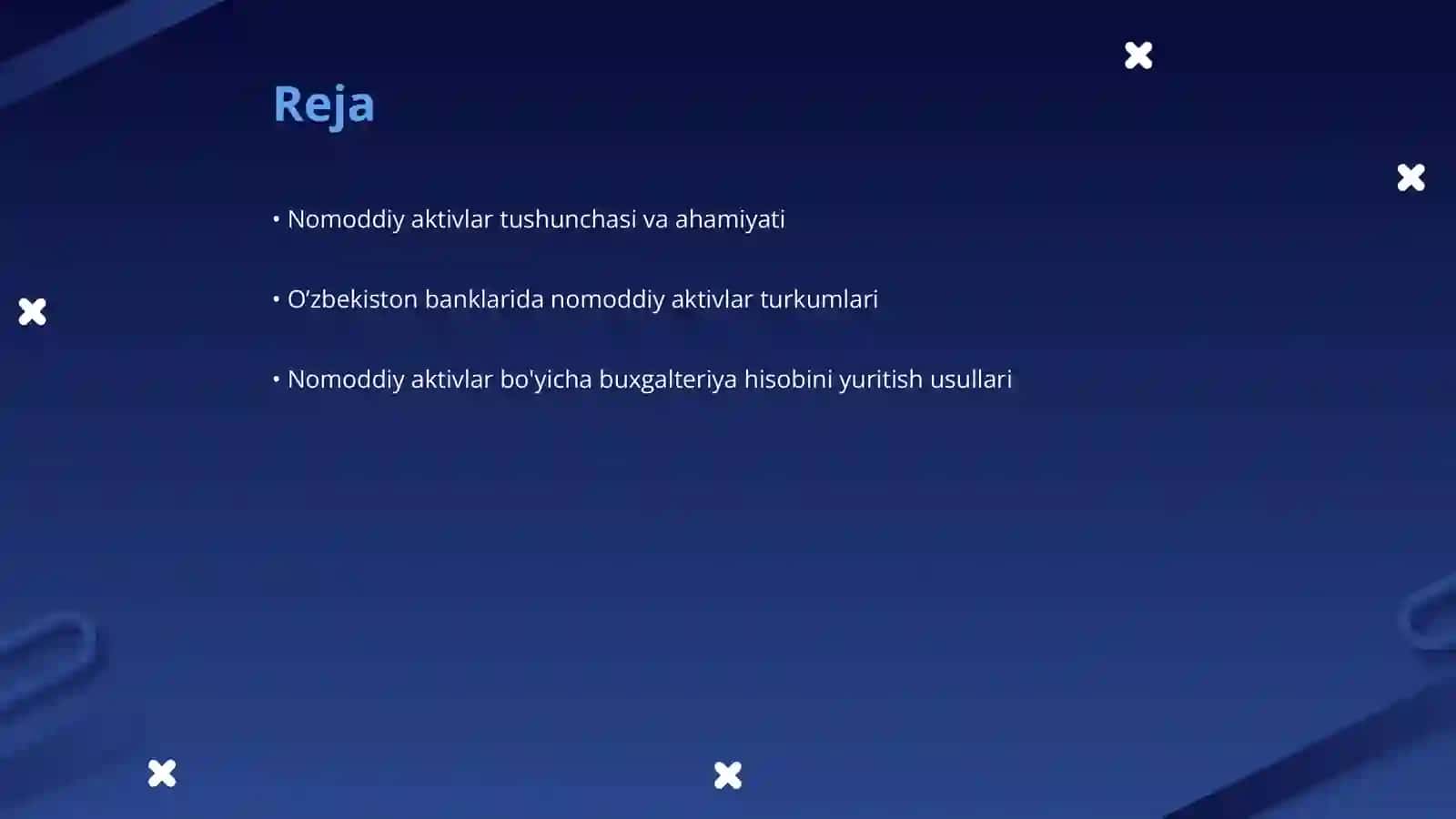 Reja

• Nomoddiy aktivlar tushunchasi va ahamiyati

• O’zbekiston banklarida nomoddiy aktivlar turkumlari

• Nomoddiy aktivlar bo'yicha buxgalteriya hisobini yuritish usullari